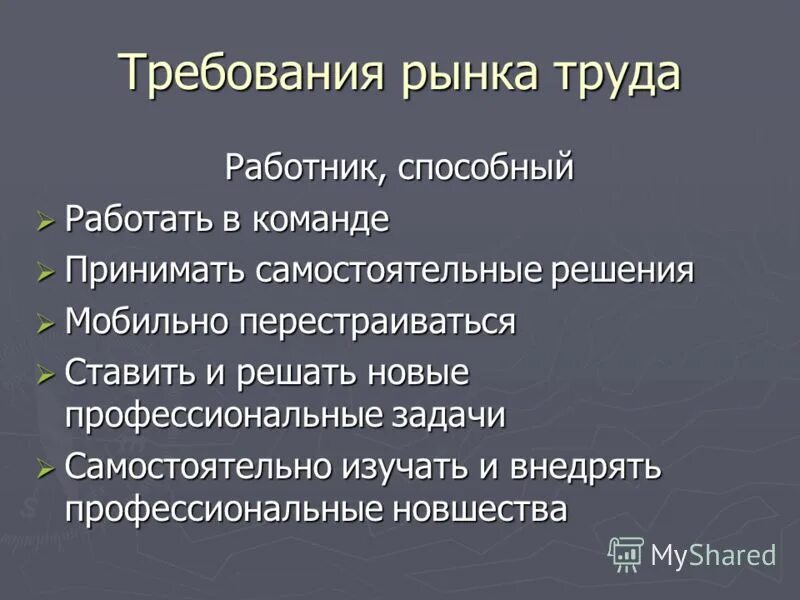 Требования рынка труда

Работник, способный

➢ Работать в команде
➢ Принимать самостоятельные решения
➢ Мобильно перестраиваться
➢ Ставить и решать новые профессиональные задачи
➢ Самостоятельно изучать и внедрять профессиональные новшества

MyShared